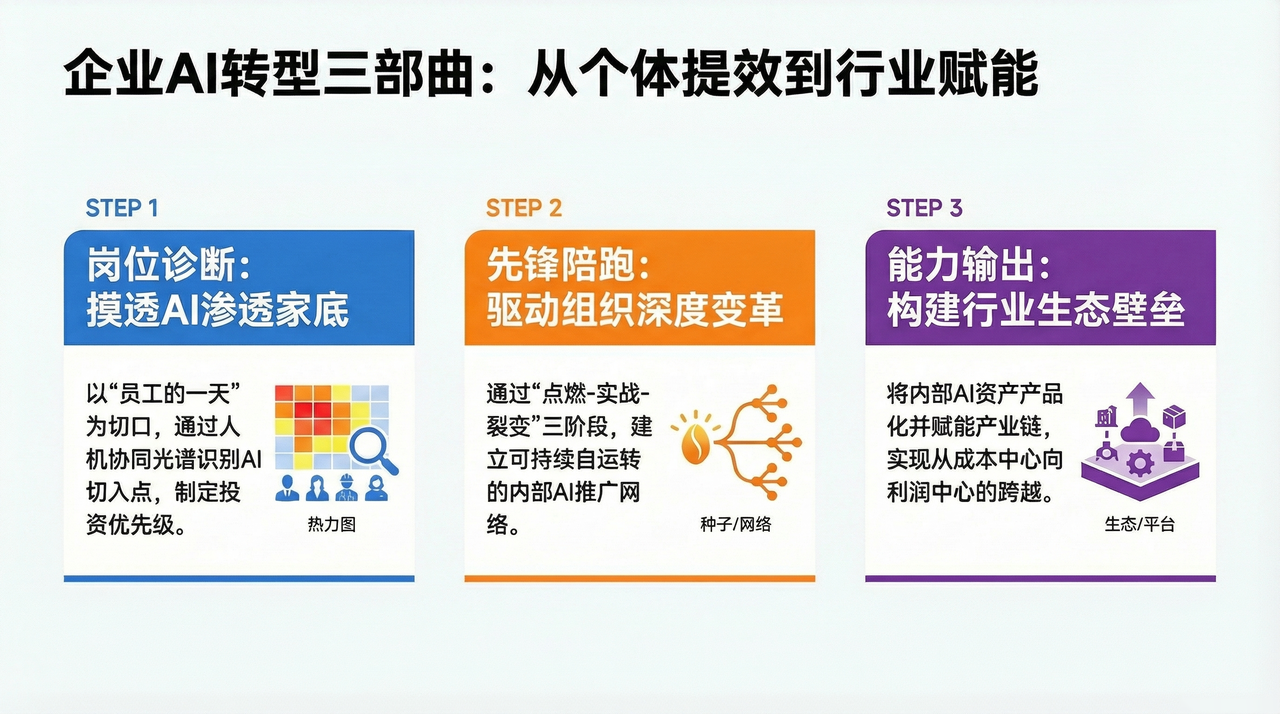 企业AI转型三部曲：从个体提效到行业赋能

STEP 1

岗位诊断：
摸透AI渗透家底

以“员工的一天”为切口，通过人机协同光谱识别AI切入点，制定投资优先级。

热力图

STEP 2

先锋陪跑：
驱动组织深度变革

通过“点燃-实战-裂变”三阶段，建立可持续自运转的内部AI推广网络。

种子/网络

STEP 3

能力输出：
构建行业生态壁垒

将内部AI资产产品化并赋能产业链，实现从成本中心向利润中心的跨越。

生态/平台